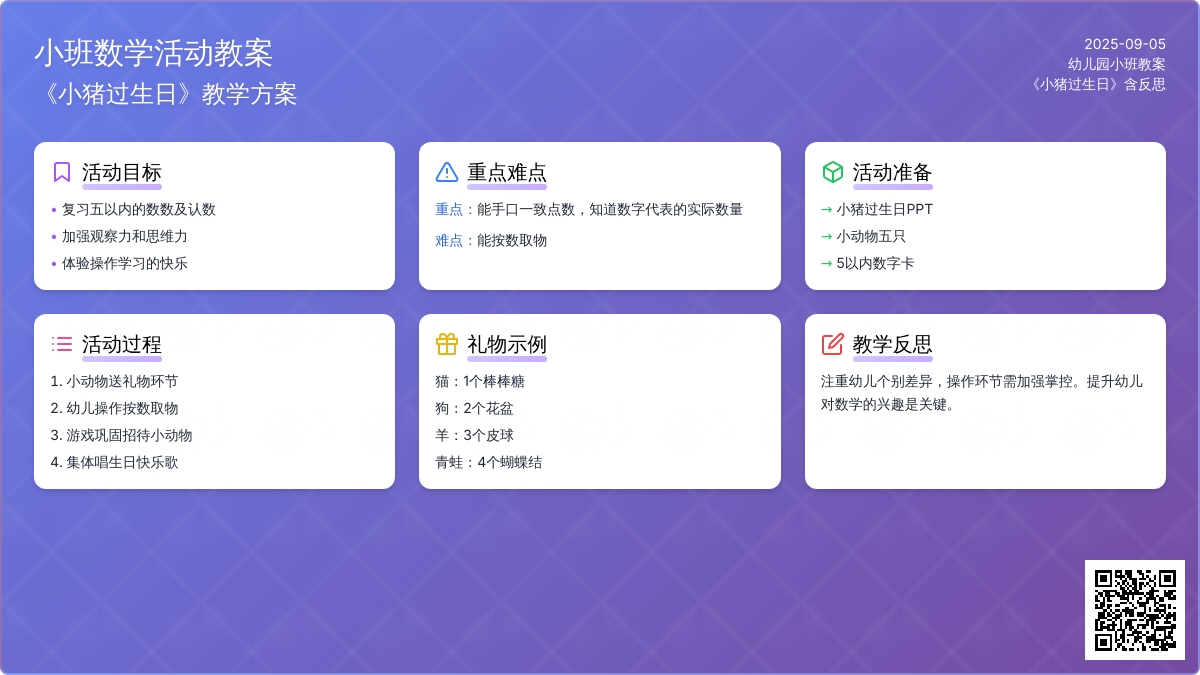 小班数学活动教案
《小猪过生日》教学方案

2025-09-05
幼儿园小班教案
《小猪过生日》含反思

活动目标
• 复习五以内的数数及认数
• 加强观察力和思维力
• 体验操作学习的快乐

重点难点
重点：能手口一致点数，知道数字代表的实际数量
难点：能按数取物

活动准备
→ 小猪过生日PPT
→ 小动物五只
→ 5以内数字卡

活动过程
1. 小动物送礼物环节
2. 幼儿操作按数取物
3. 游戏巩固招待小动物
4. 集体唱生日快乐歌

礼物示例
猫：1个棒棒糖
狗：2个花盆
羊：3个皮球
青蛙：4个蝴蝶结

教学反思
注重幼儿个别差异，操作环节需加强掌控。提升幼儿对数学的兴趣是关键。